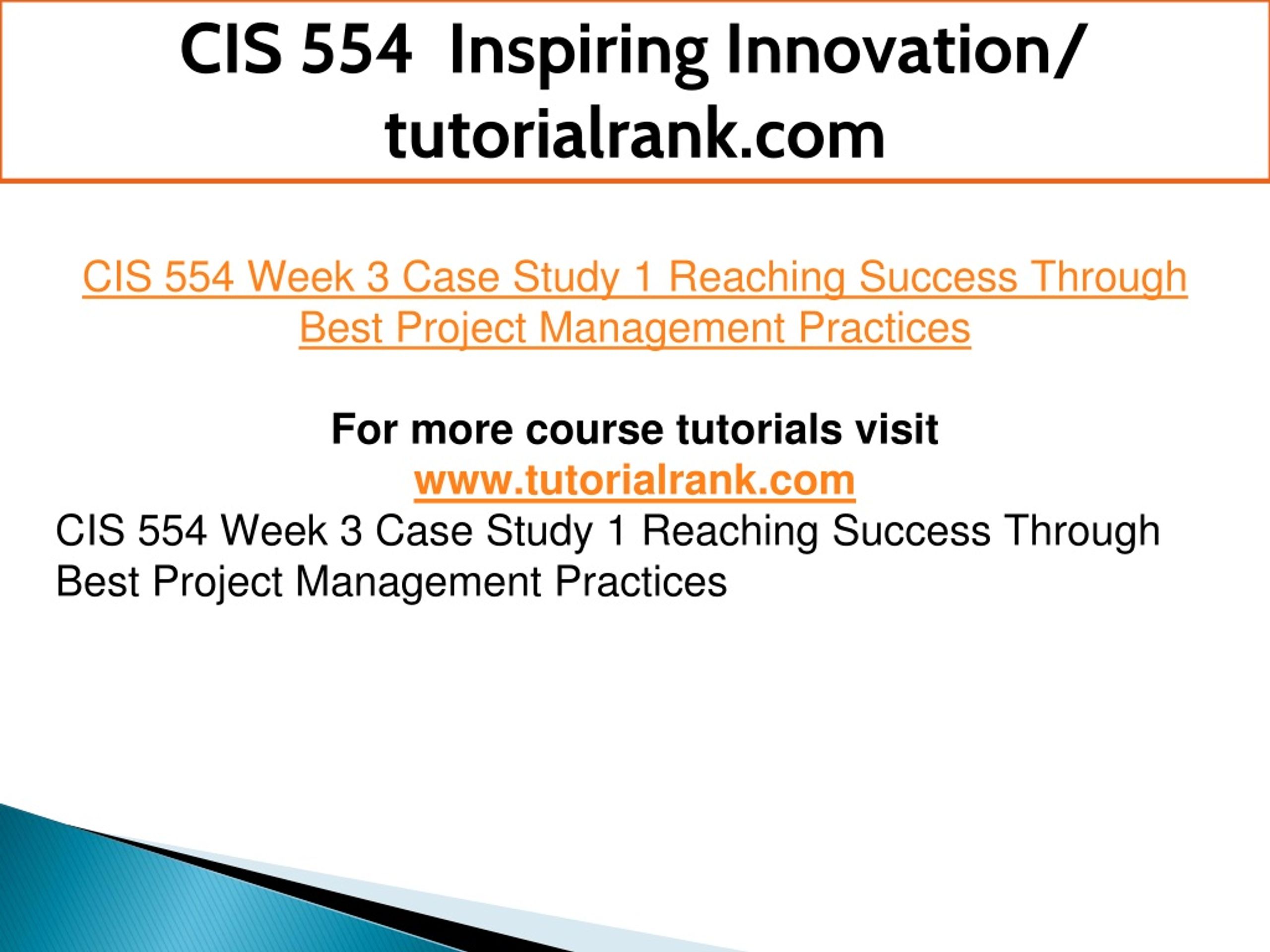 CIS 554 Inspiring Innovation/ tutorialrank.com

CIS 554 Week 3 Case Study 1 Reaching Success Through Best Project Management Practices

For more course tutorials visit
www.tutorialrank.com
CIS 554 Week 3 Case Study 1 Reaching Success Through Best Project Management Practices